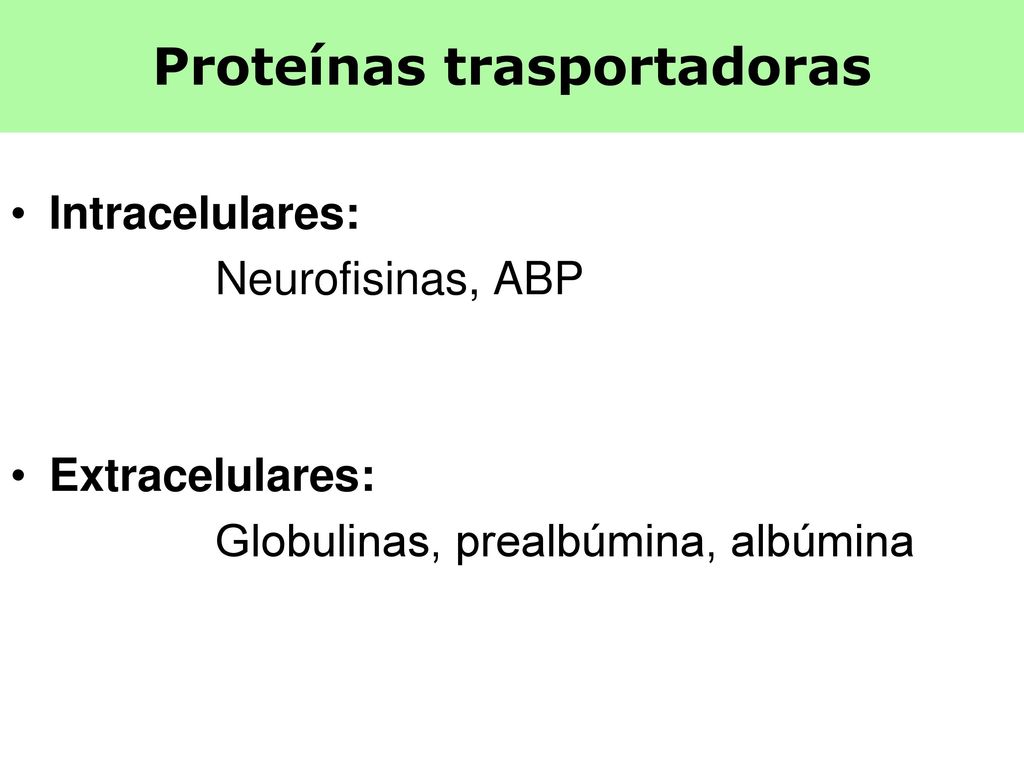 Proteínas trasportadoras

• Intracelulares:
Neurofisinas, ABP

• Extracelulares:
Globulinas, prealbúmina, albúmina